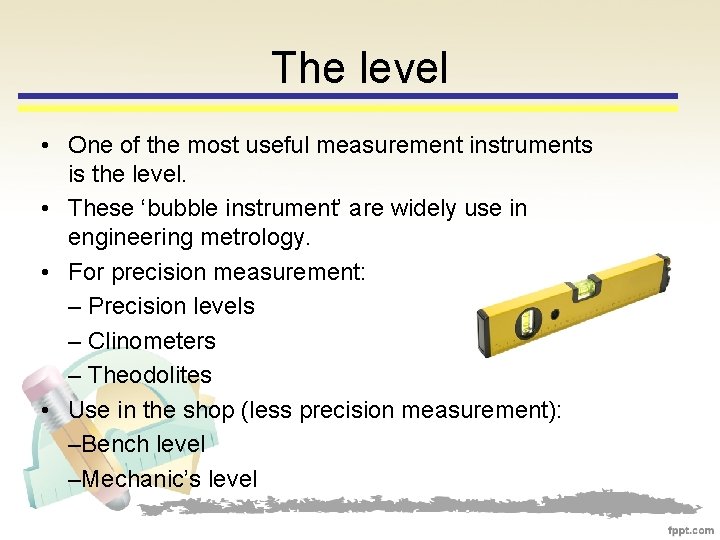 The level

• One of the most useful measurement instruments is the level.
• These ‘bubble instrument’ are widely use in engineering metrology.
• For precision measurement:
– Precision levels
– Clinometers
– Theodolites
• Use in the shop (less precision measurement):
–Bench level
–Mechanic’s level

fppt.com